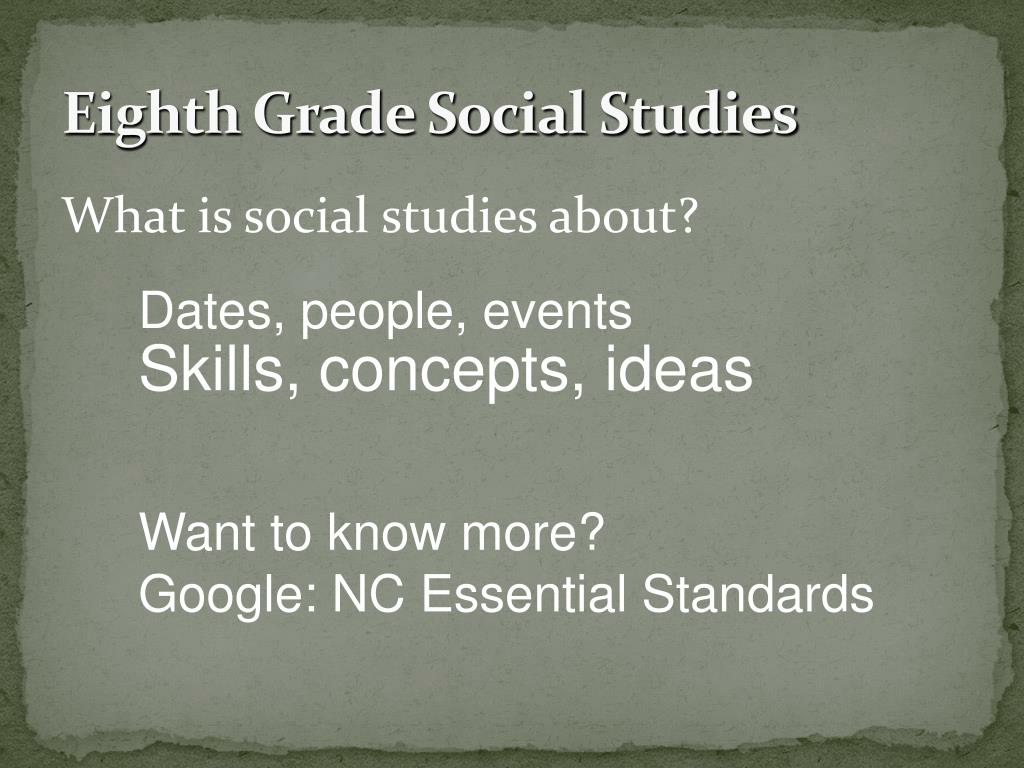 Eighth Grade Social Studies

What is social studies about?

Dates, people, events
Skills, concepts, ideas

Want to know more?
Google: NC Essential Standards